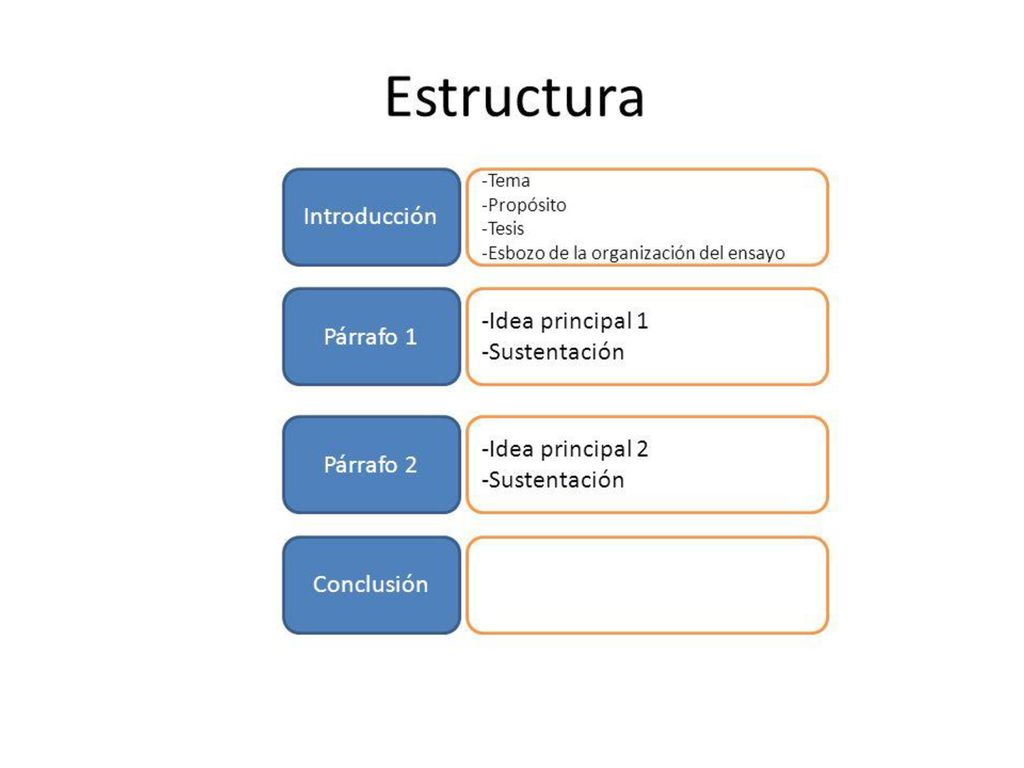 Estructura

Introducción

-Tema
-Propósito
-Tesis
-Esbozo de la organización del ensayo

Párrafo 1

-Idea principal 1
-Sustentación

Párrafo 2

-Idea principal 2
-Sustentación

Conclusión